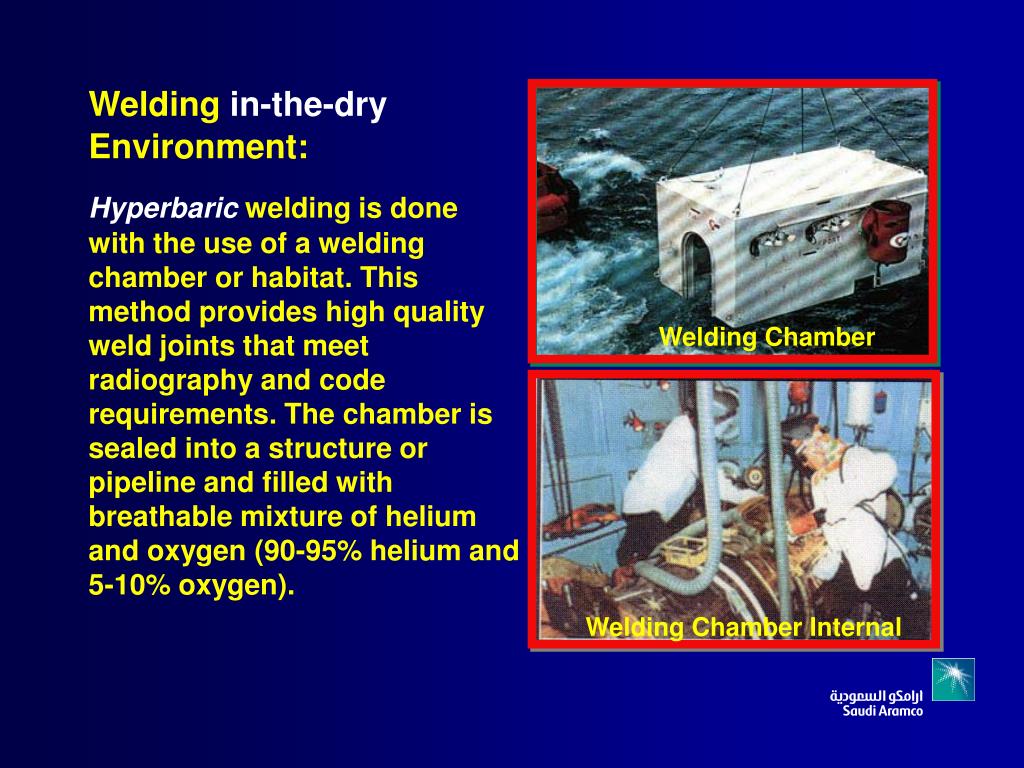 Welding in-the-dry Environment:

Hyperbaric welding is done with the use of a welding chamber or habitat. This method provides high quality weld joints that meet radiography and code requirements. The chamber is sealed into a structure or pipeline and filled with breathable mixture of helium and oxygen (90-95% helium and 5-10% oxygen).

Welding Chamber

Welding Chamber Internal

ارامكو السعودية
Saudi Aramco